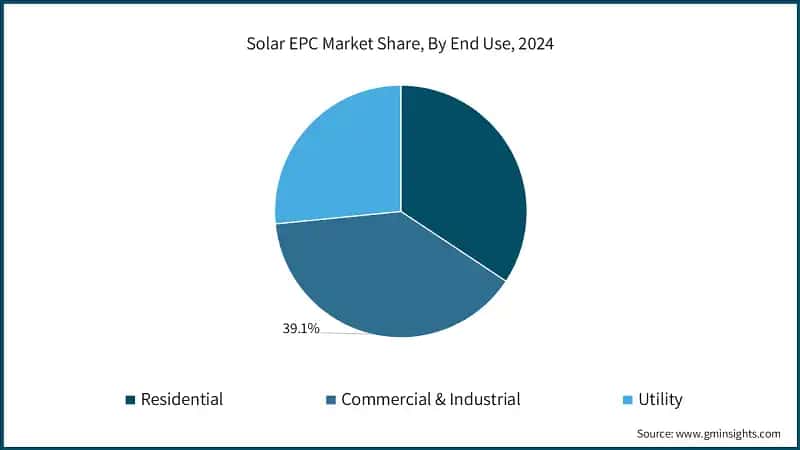 Solar EPC Market Share, By End Use, 2024

39.1%

Residential
Commercial & Industrial
Utility

Source: www.gminsights.com